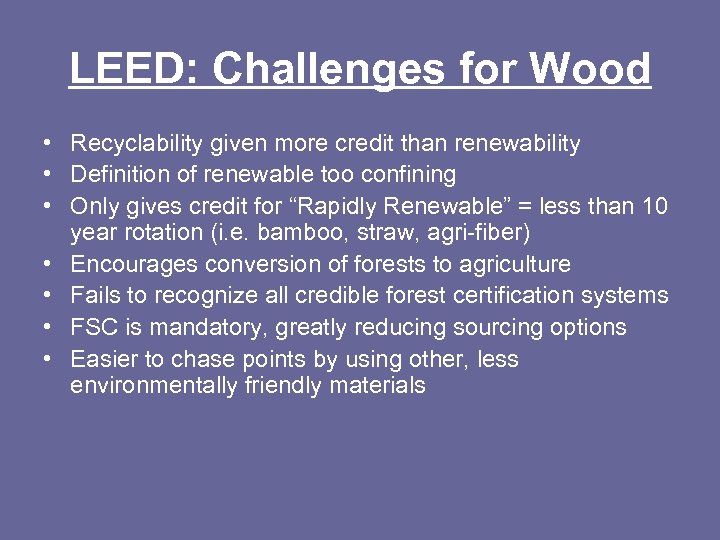 LEED: Challenges for Wood

• Recyclability given more credit than renewability
• Definition of renewable too confining
• Only gives credit for “Rapidly Renewable” = less than 10 year rotation (i.e. bamboo, straw, agri-fiber)
• Encourages conversion of forests to agriculture
• Fails to recognize all credible forest certification systems
• FSC is mandatory, greatly reducing sourcing options
• Easier to chase points by using other, less environmentally friendly materials